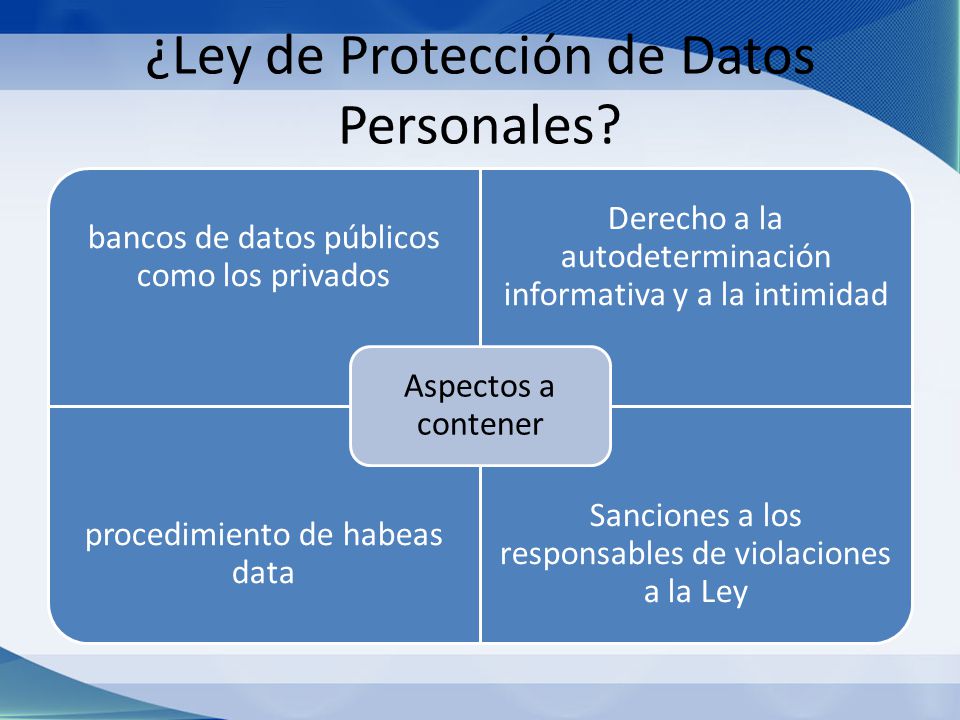 ¿Ley de Protección de Datos Personales?

bancos de datos públicos como los privados

Derecho a la autodeterminación informativa y a la intimidad

Aspectos a contener

procedimiento de habeas data

Sanciones a los responsables de violaciones a la Ley